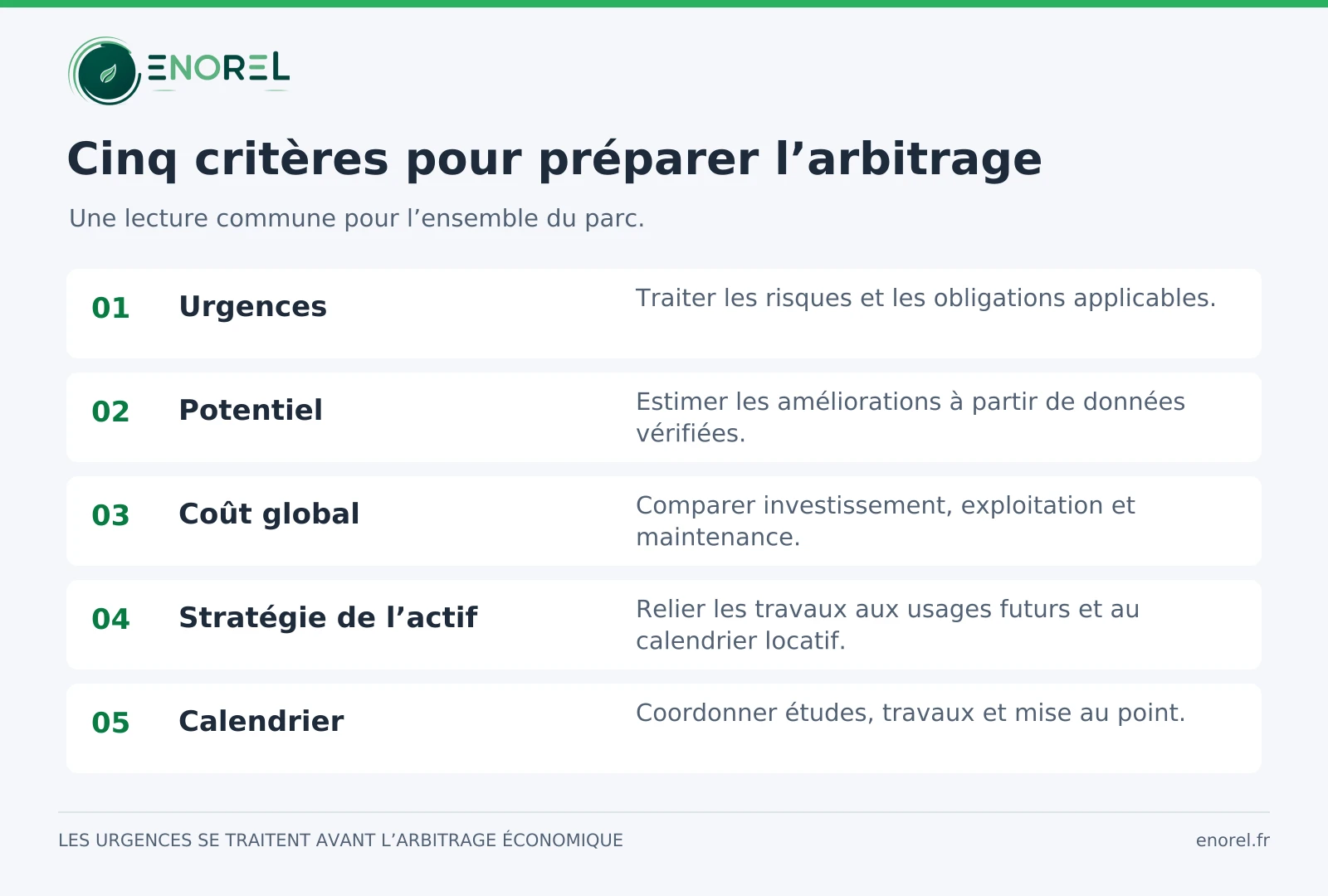 ENOREL

Cinq critères pour préparer l'arbitrage

Une lecture commune pour l'ensemble du parc.

01 Urgences
Traiter les risques et les obligations applicables.

02 Potentiel
Estimer les améliorations à partir de données vérifiées.

03 Coût global
Comparer investissement, exploitation et maintenance.

04 Stratégie de l'actif
Relier les travaux aux usages futurs et au calendrier locatif.

05 Calendrier
Coordonner études, travaux et mise au point.

LES URGENCES SE TRAITENT AVANT L'ARBITRAGE ÉCONOMIQUE
enorel.fr